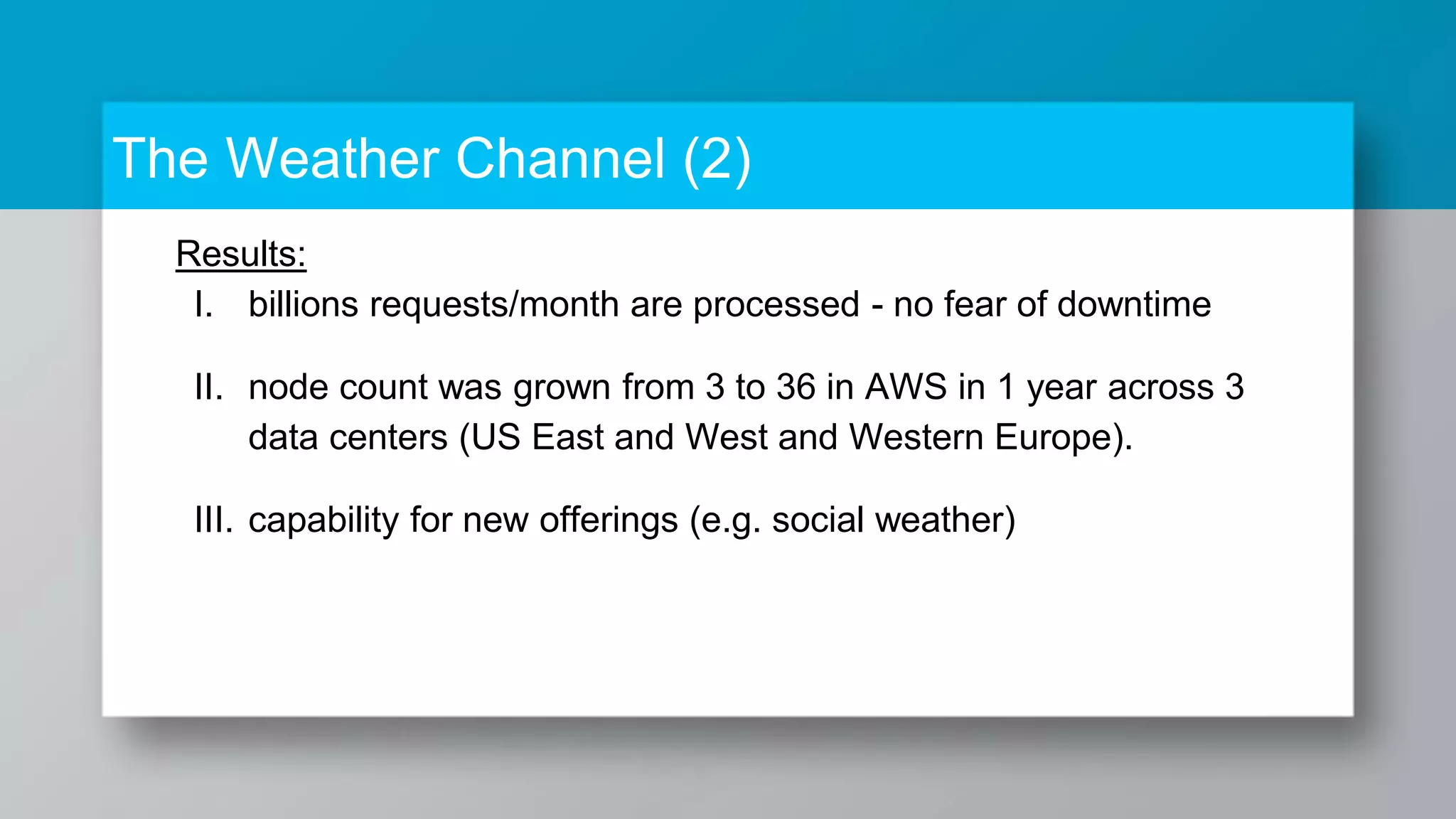 The Weather Channel (2)

Results:

I. billions requests/month are processed - no fear of downtime

II. node count was grown from 3 to 36 in AWS in 1 year across 3 data centers (US East and West and Western Europe).

III. capability for new offerings (e.g. social weather)